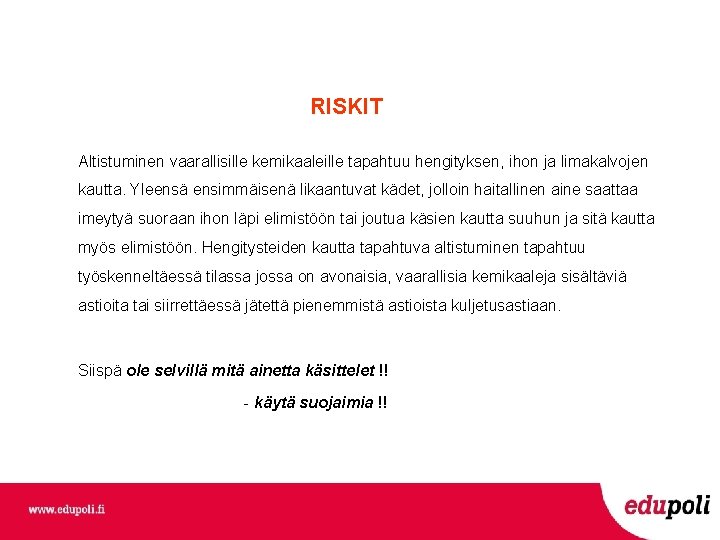 RISKIT

Altistuminen vaarallisille kemikaaleille tapahtuu hengityksen, ihon ja limakalvojen kautta. Yleensä ensimmäisenä likaantuvat kädet, jolloin haitallinen aine saattaa imeytyä suoraan ihon läpi elimistöön tai joutua käsien kautta suuhun ja sitä kautta myös elimistöön. Hengitysteiden kautta tapahtuva altistuminen tapahtuu työskenneltäessä tilassa jossa on avonaisia, vaarallisia kemikaaleja sisältäviä astioita tai siirrettäessä jätettä pienemmistä astioista kuljetusastiaan.

Siispä ole selvillä mitä ainetta käsittelet !!

- käytä suojaimia !!

www.edupoli.fi

edupoli